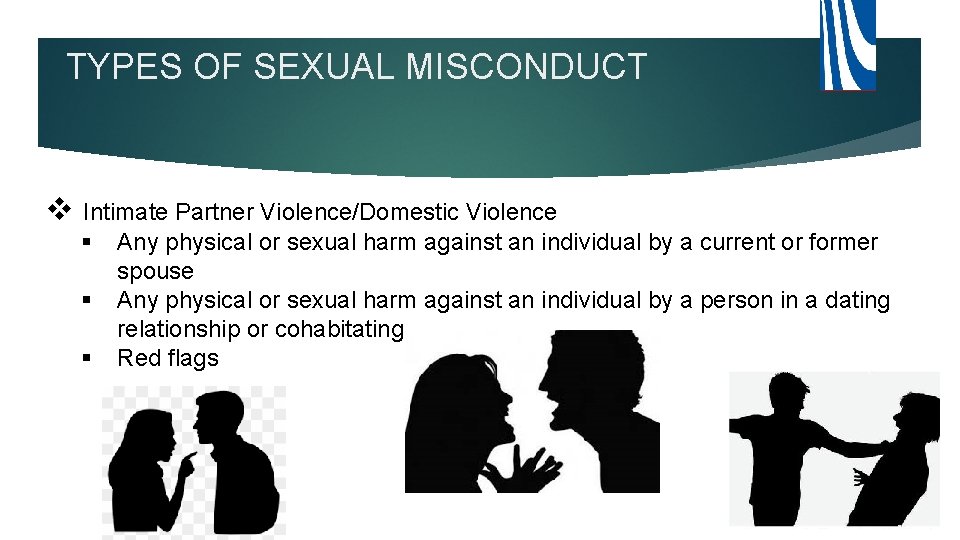 TYPES OF SEXUAL MISCONDUCT

❖ Intimate Partner Violence/Domestic Violence

▪ Any physical or sexual harm against an individual by a current or former spouse

▪ Any physical or sexual harm against an individual by a person in a dating relationship or cohabitating

▪ Red flags